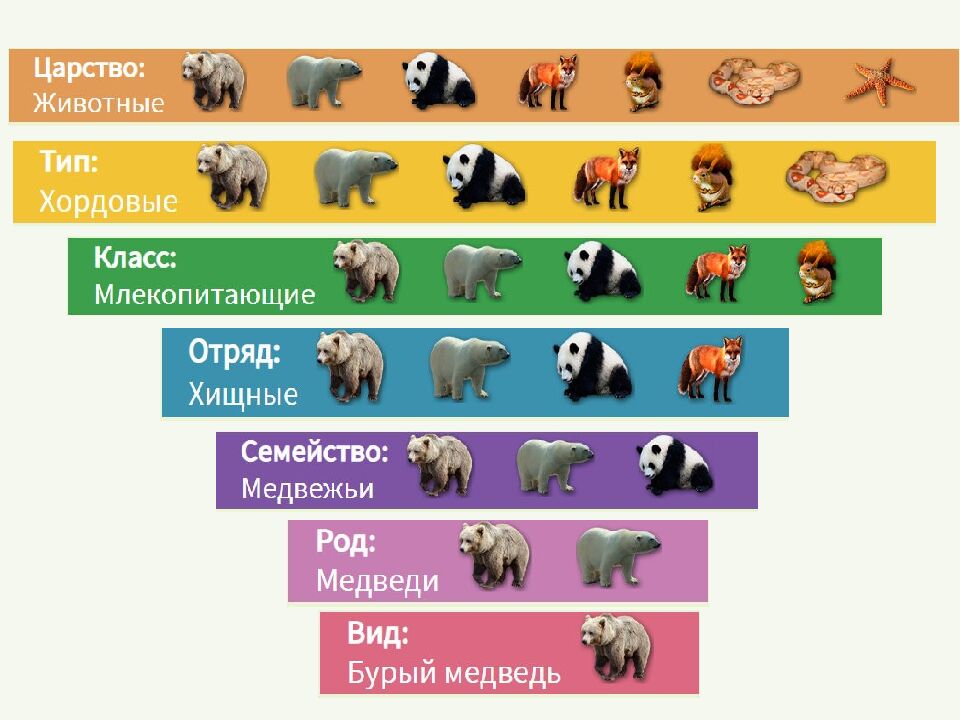 Царство:
Животные

Тип:
Хордовые

Класс:
Млекопитающие

Отряд:
Хищные

Семейство:
Медвежьи

Род:
Медведи

Вид:
Бурый медведь